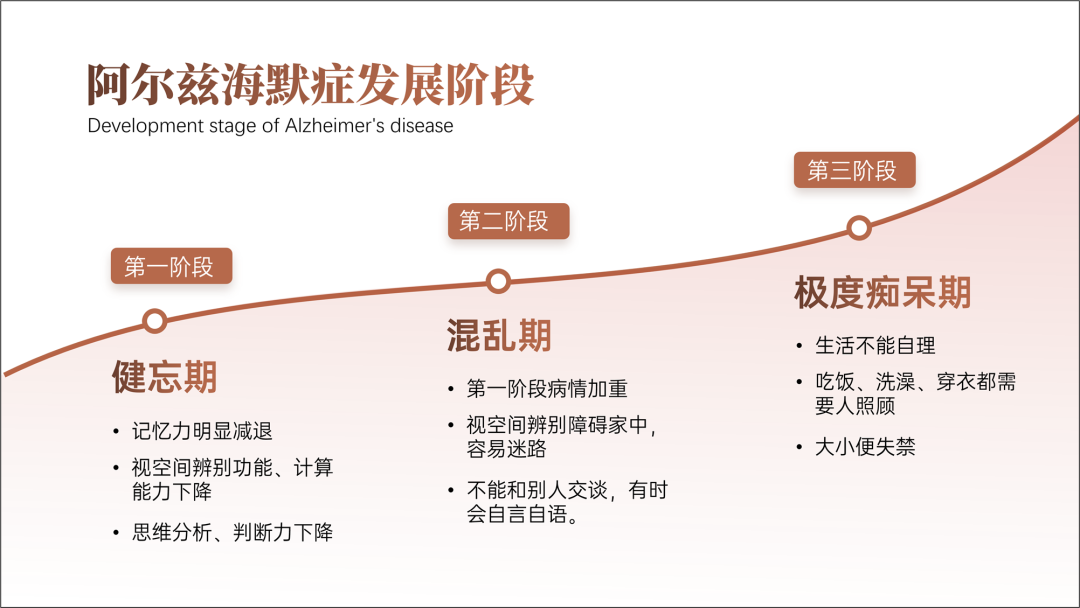 阿尔兹海默症发展阶段
Development stage of Alzheimer's disease

第一阶段

健忘期

• 记忆力明显减退
• 视空间辨别功能、计算能力下降
• 思维分析、判断力下降

第二阶段

混乱期

• 第一阶段病情加重
• 视空间辨别障碍家中，容易迷路
• 不能和别人交谈，有时会自言自语。

第三阶段

极度痴呆期

• 生活不能自理
• 吃饭、洗澡、穿衣都需要人照顾
• 大小便失禁